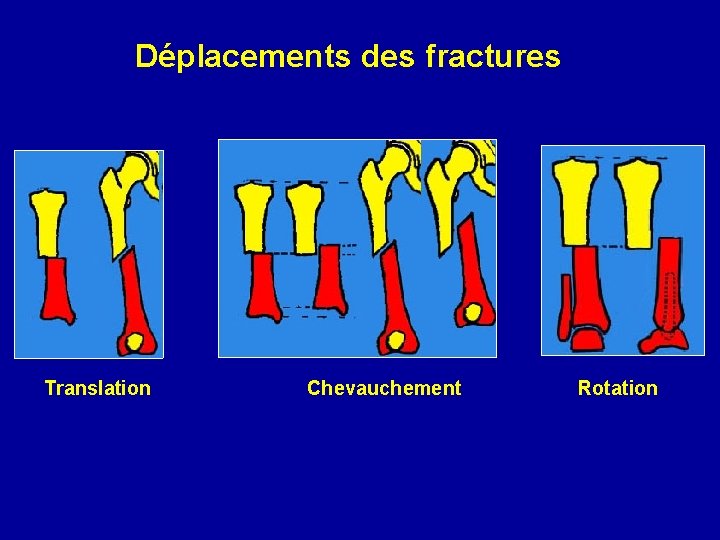 Déplacements des fractures

Translation

Chevauchement

Rotation